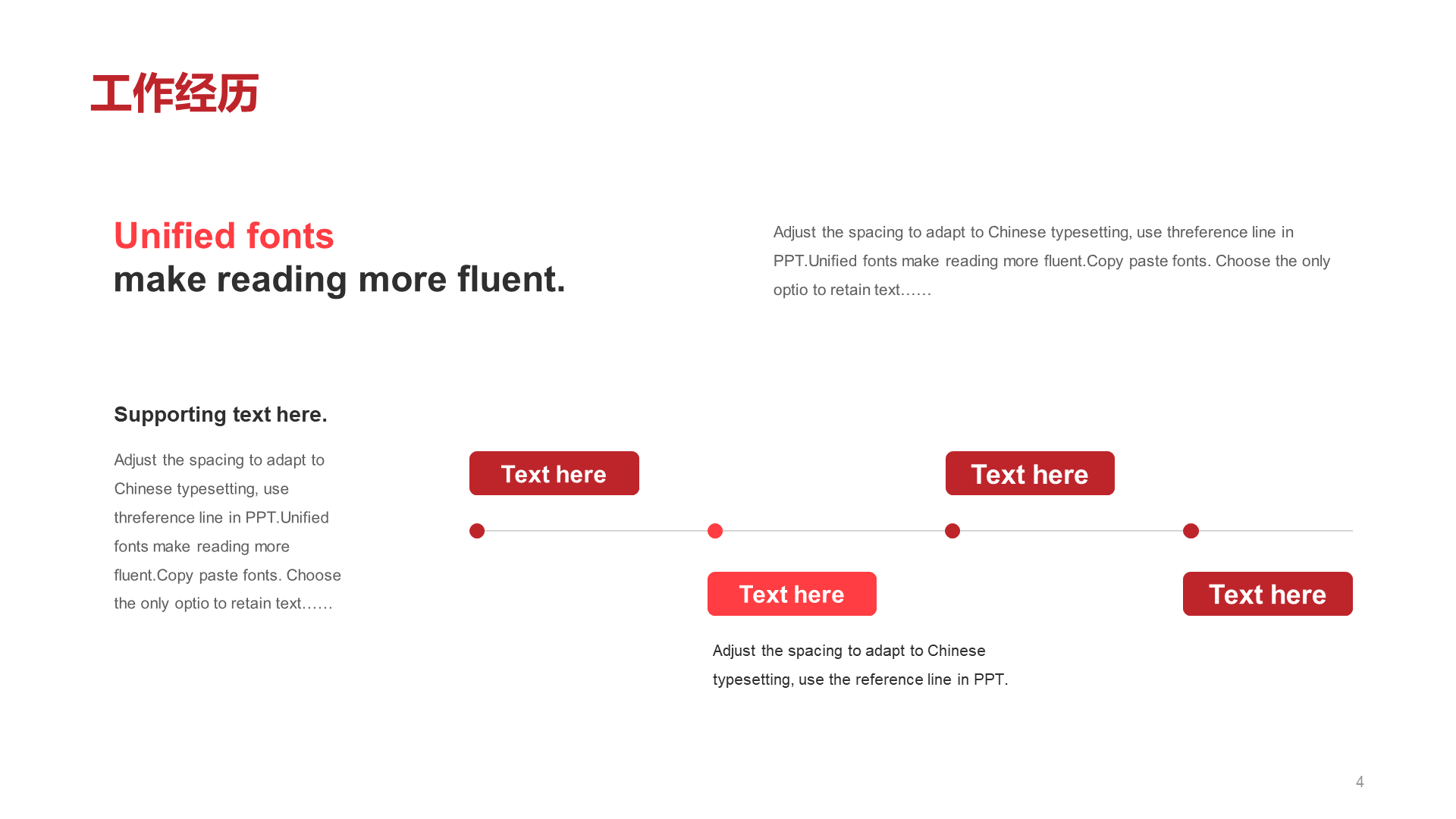 工作经历

Unified fonts
make reading more fluent.

Adjust the spacing to adapt to Chinese typesetting, use threference line in PPT.Unified fonts make reading more fluent.Copy paste fonts. Choose the only optio to retain text……

Supporting text here.

Adjust the spacing to adapt to Chinese typesetting, use threference line in PPT.Unified fonts make reading more fluent.Copy paste fonts. Choose the only optio to retain text……

Text here

Text here

Text here

Text here

Adjust the spacing to adapt to Chinese typesetting, use the reference line in PPT.

4